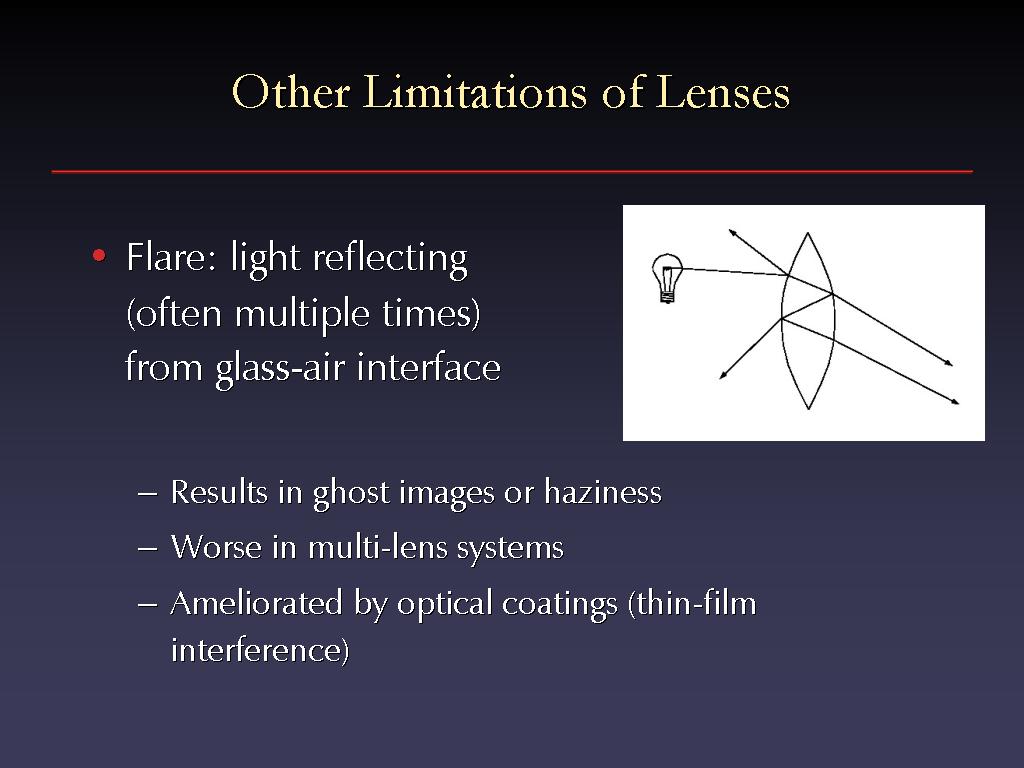 Other Limitations of Lenses

• Flare: light reflecting (often multiple times) from glass-air interface

– Results in ghost images or haziness
– Worse in multi-lens systems
– Ameliorated by optical coatings (thin-film interference)